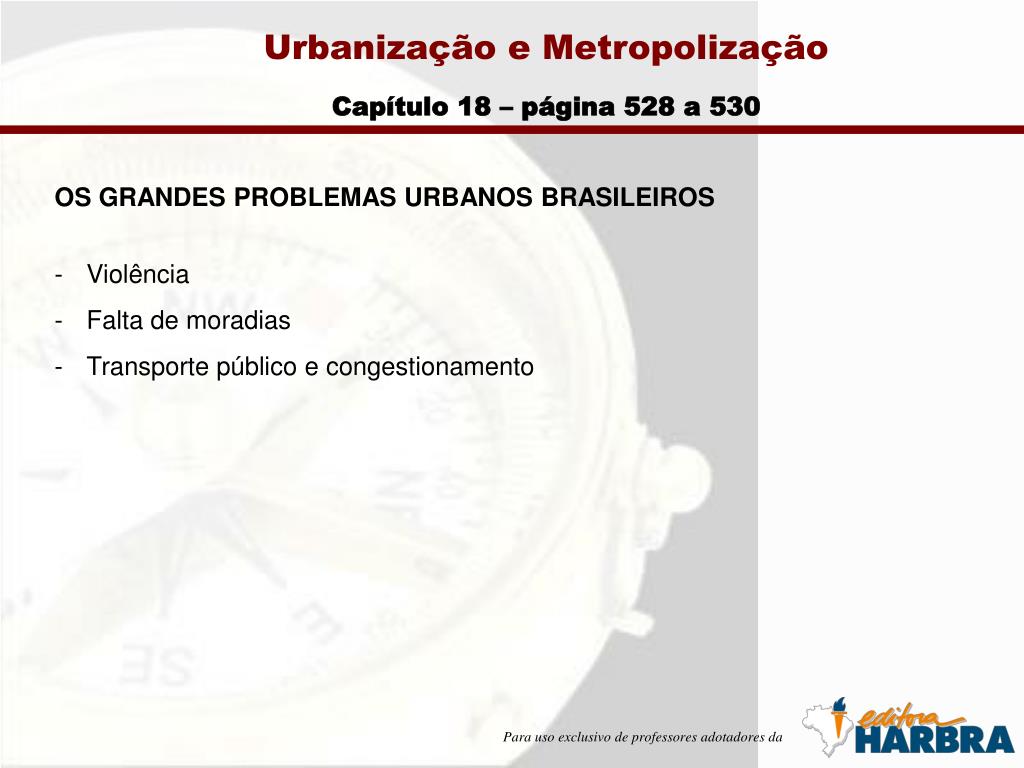 Urbanização e Metropolização

Capítulo 18 – página 528 a 530

OS GRANDES PROBLEMAS URBANOS BRASILEIROS

- Violência
- Falta de moradias
- Transporte público e congestionamento

Para uso exclusivo de professores adotadores da

editora HARBRA